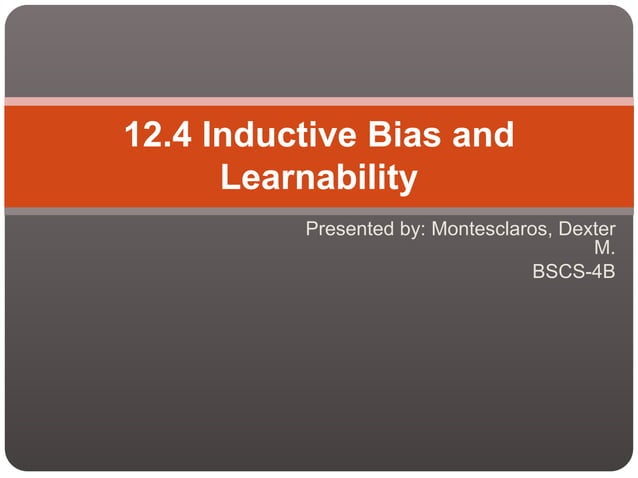 12.4 Inductive Bias and Learnability

Presented by: Montesclaros, Dexter M.
BSCS-4B